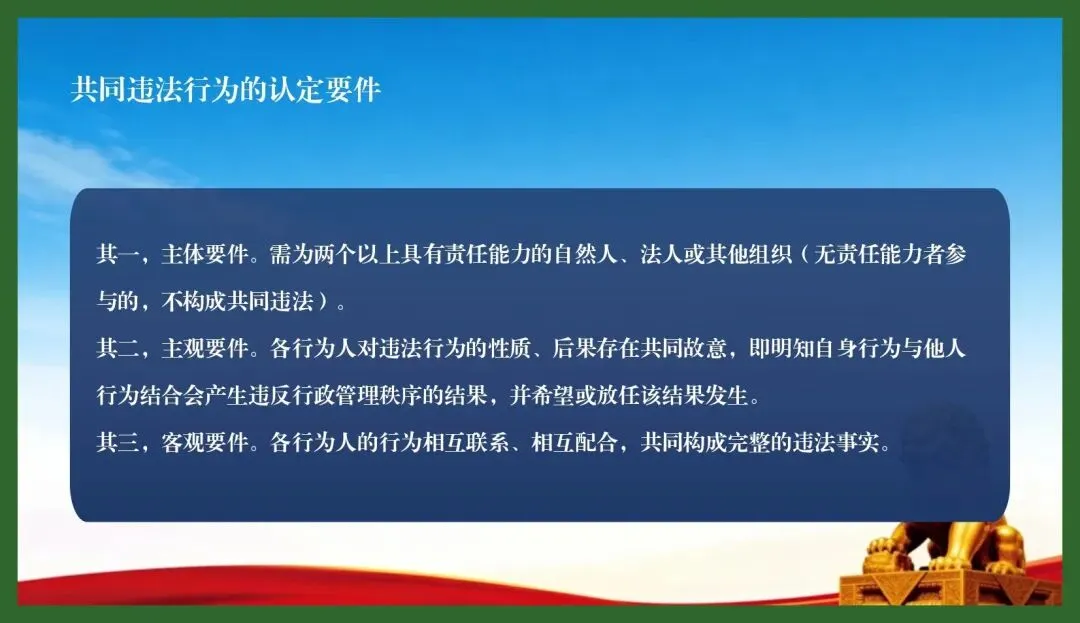 共同违法行为的认定要件

其一，主体要件。需为两个以上具有责任能力的自然人、法人或其他组织（无责任能力者参与的，不构成共同违法）。
其二，主观要件。各行为人对违法行为的性质、后果存在共同故意，即明知自身行为与他人行为结合会产生违反行政管理秩序的结果，并希望或放任该结果发生。
其三，客观要件。各行为人的行为相互联系、相互配合，共同构成完整的违法事实。